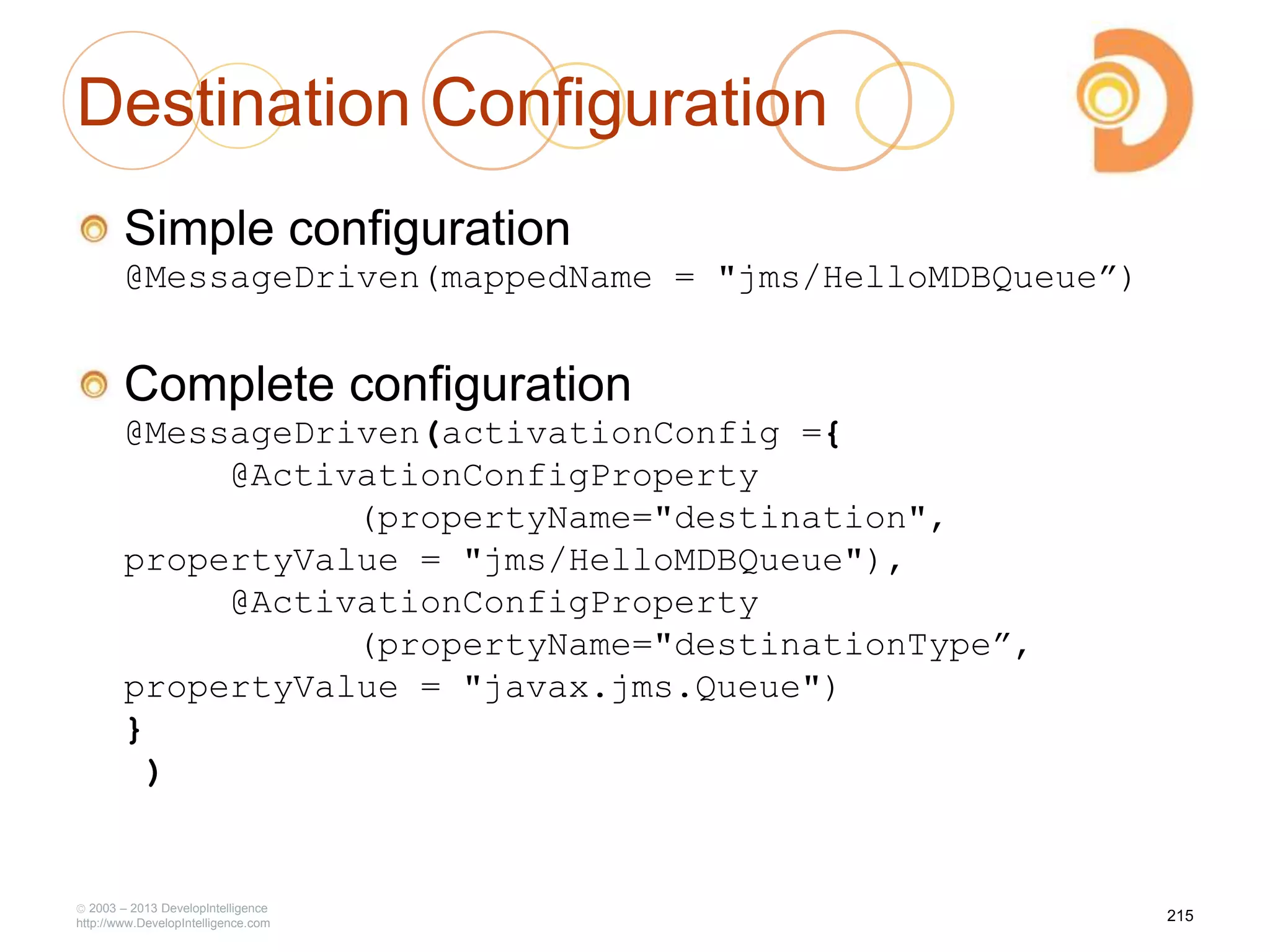 Destination Configuration

Simple configuration
@MessageDriven(mappedName = "jms/HelloMDBQueue”)

Complete configuration
@MessageDriven(activationConfig ={
@ActivationConfigProperty
(propertyName="destination",
propertyValue = "jms/HelloMDBQueue"),
@ActivationConfigProperty
(propertyName="destinationType”,
propertyValue = "javax.jms.Queue")
}
)

© 2003 – 2013 DevelopIntelligence
http://www.DevelopIntelligence.com

215